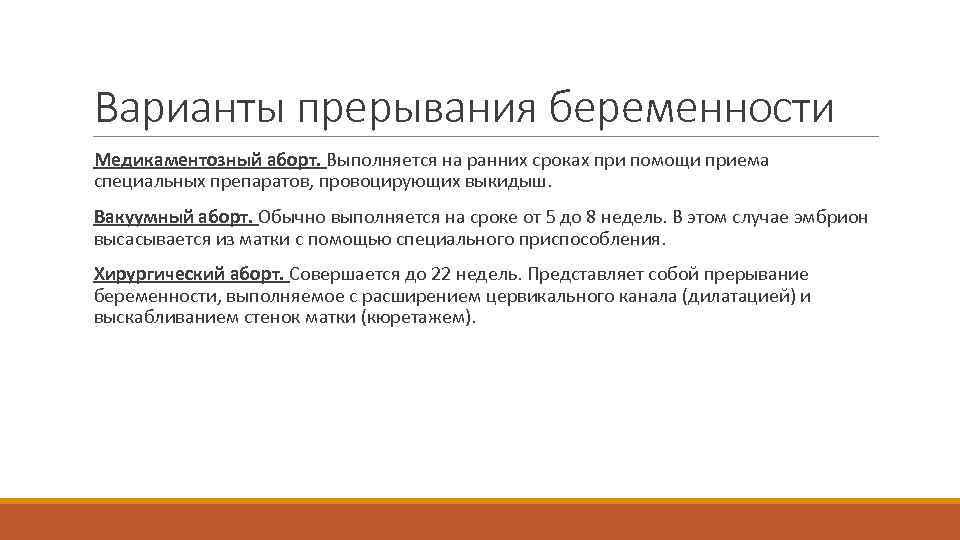 Варианты прерывания беременности

Медикаментозный аборт. Выполняется на ранних сроках при помощи приема специальных препаратов, провоцирующих выкидыш.

Вакуумный аборт. Обычно выполняется на сроке от 5 до 8 недель. В этом случае эмбрион высасывается из матки с помощью специального приспособления.

Хирургический аборт. Совершается до 22 недель. Представляет собой прерывание беременности, выполняемое с расширением цервикального канала (дилатацией) и выскабливанием стенок матки (кюретажем).